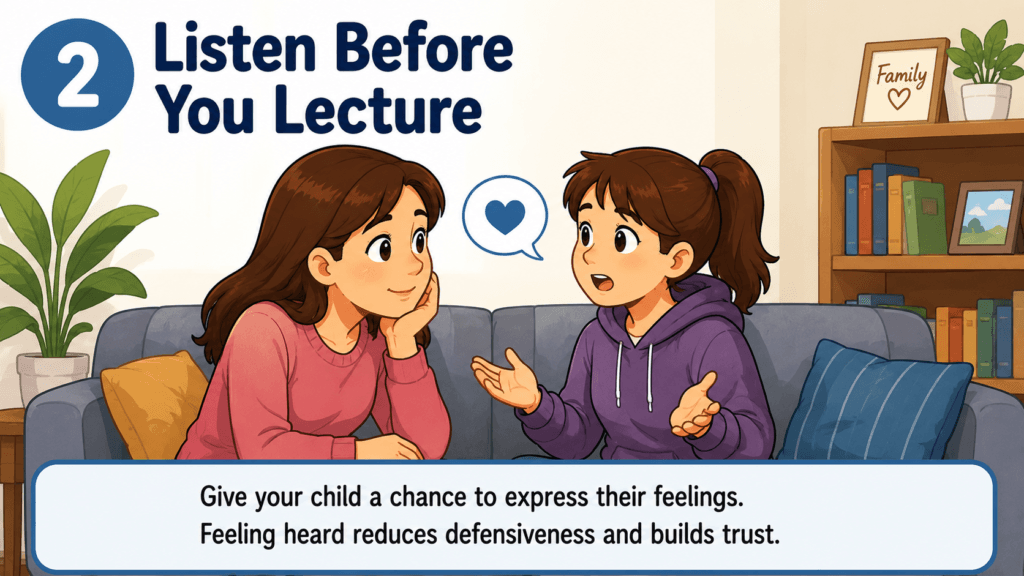 2 Listen Before You Lecture

Family

Give your child a chance to express their feelings. Feeling heard reduces defensiveness and builds trust.